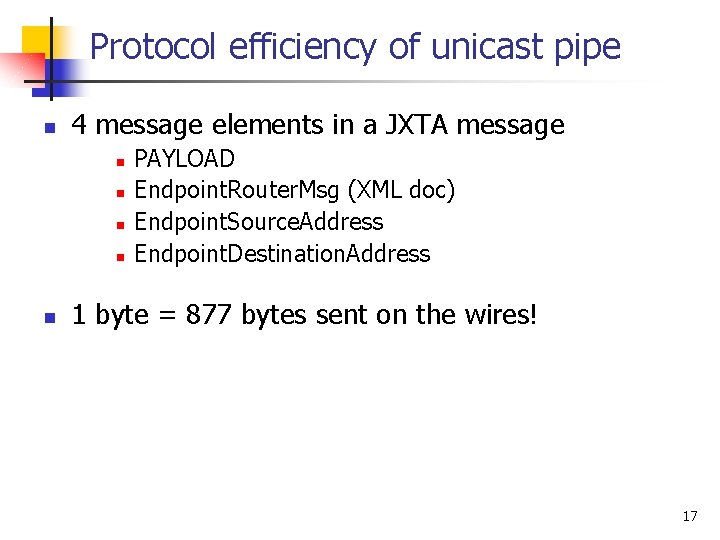 Protocol efficiency of unicast pipe

- 4 message elements in a JXTA message
  - PAYLOAD
  - EndpointRouterMsg (XML doc)
  - EndpointSourceAddress
  - EndpointDestinationAddress

- 1 byte = 877 bytes sent on the wires!

17